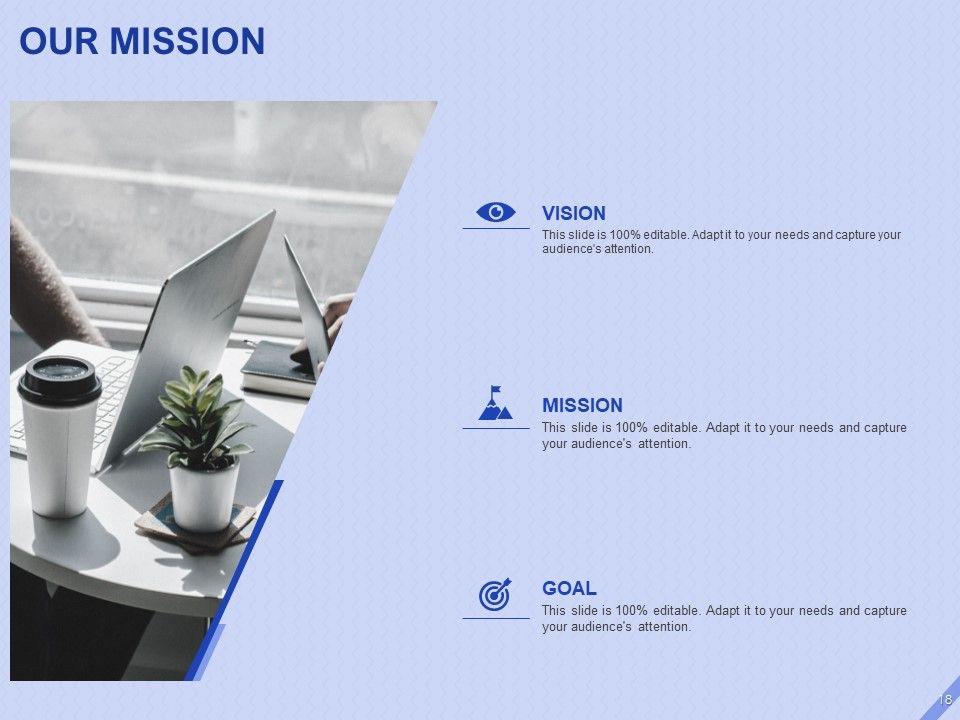 OUR MISSION

VISION
This slide is 100% editable. Adapt it to your needs and capture your audience's attention.

MISSION
This slide is 100% editable. Adapt it to your needs and capture your audience's attention.

GOAL
This slide is 100% editable. Adapt it to your needs and capture your audience's attention.

18